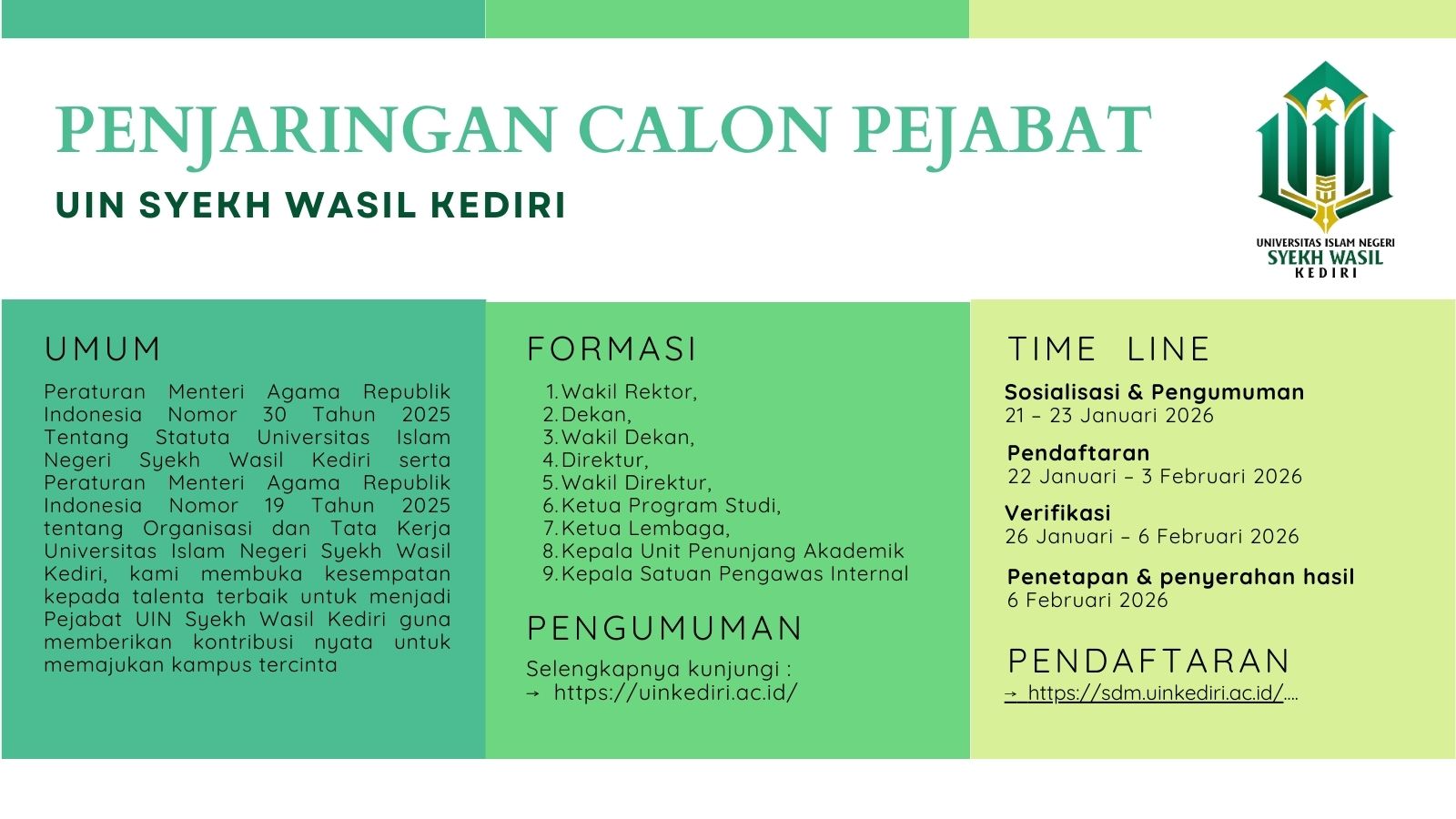 PENJARINGAN CALON PEJABAT

UIN SYEKH WASIL KEDIRI

UNIVERSITAS ISLAM NEGERI
SYEKH WASIL
KEDIRI

UMUM

Peraturan Menteri Agama Republik Indonesia Nomor 30 Tahun 2025 Tentang Statuta Universitas Islam Negeri Syekh Wasil Kediri serta Peraturan Menteri Agama Republik Indonesia Nomor 19 Tahun 2025 tentang Organisasi dan Tata Kerja Universitas Islam Negeri Syekh Wasil Kediri, kami membuka kesempatan kepada talenta terbaik untuk menjadi Pejabat UIN Syekh Wasil Kediri guna memberikan kontribusi nyata untuk memajukan kampus tercinta

FORMASI

1. Wakil Rektor,
2. Dekan,
3. Wakil Dekan,
4. Direktur,
5. Wakil Direktur,
6. Ketua Program Studi,
7. Ketua Lembaga,
8. Kepala Unit Penunjang Akademik
9. Kepala Satuan Pengawas Internal

PENGUMUMAN

Selengkapnya kunjungi :
→ https://uinkediri.ac.id/

TIME LINE

Sosialisasi & Pengumuman
21 – 23 Januari 2026

Pendaftaran
22 Januari – 3 Februari 2026

Verifikasi
26 Januari – 6 Februari 2026

Penetapan & penyerahan hasil
6 Februari 2026

PENDAFTARAN

→ https://sdm.uinkediri.ac.id/....